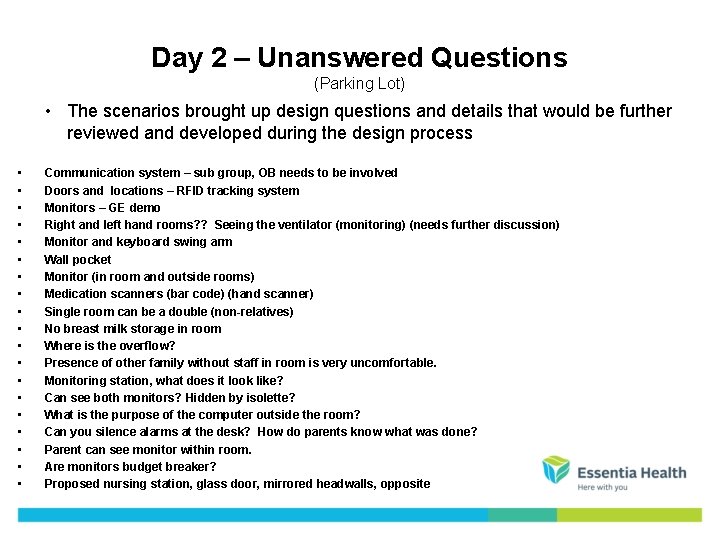 Day 2 – Unanswered Questions
(Parking Lot)

• The scenarios brought up design questions and details that would be further reviewed and developed during the design process

• Communication system – sub group, OB needs to be involved
• Doors and locations – RFID tracking system
• Monitors – GE demo
• Right and left hand rooms?? Seeing the ventilator (monitoring) (needs further discussion)
• Monitor and keyboard swing arm
• Wall pocket
• Monitor (in room and outside rooms)
• Medication scanners (bar code) (hand scanner)
• Single room can be a double (non-relatives)
• No breast milk storage in room
• Where is the overflow?
• Presence of other family without staff in room is very uncomfortable.
• Monitoring station, what does it look like?
• Can see both monitors? Hidden by isolette?
• What is the purpose of the computer outside the room?
• Can you silence alarms at the desk? How do parents know what was done?
• Parent can see monitor within room.
• Are monitors budget breaker?
• Proposed nursing station, glass door, mirrored headwalls, opposite

Essentia Health
Here with you